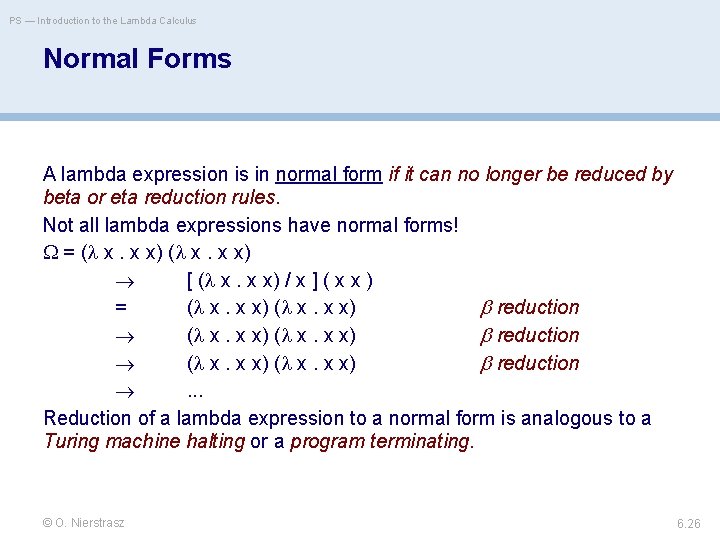 PS — Introduction to the Lambda Calculus

Normal Forms

A lambda expression is in normal form if it can no longer be reduced by beta or eta reduction rules.

Not all lambda expressions have normal forms!

$\Omega$ = ($\lambda$ x . x x) ($\lambda$ x . x x)

$\rightarrow$ [ ($\lambda$ x . x x) / x ] ( x x )

= ($\lambda$ x . x x) ($\lambda$ x . x x) $\beta$ reduction

$\rightarrow$ ($\lambda$ x . x x) ($\lambda$ x . x x) $\beta$ reduction

$\rightarrow$ ($\lambda$ x . x x) ($\lambda$ x . x x) $\beta$ reduction

$\rightarrow$ ...

Reduction of a lambda expression to a normal form is analogous to a Turing machine halting or a program terminating.

© O. Nierstrasz

6.26